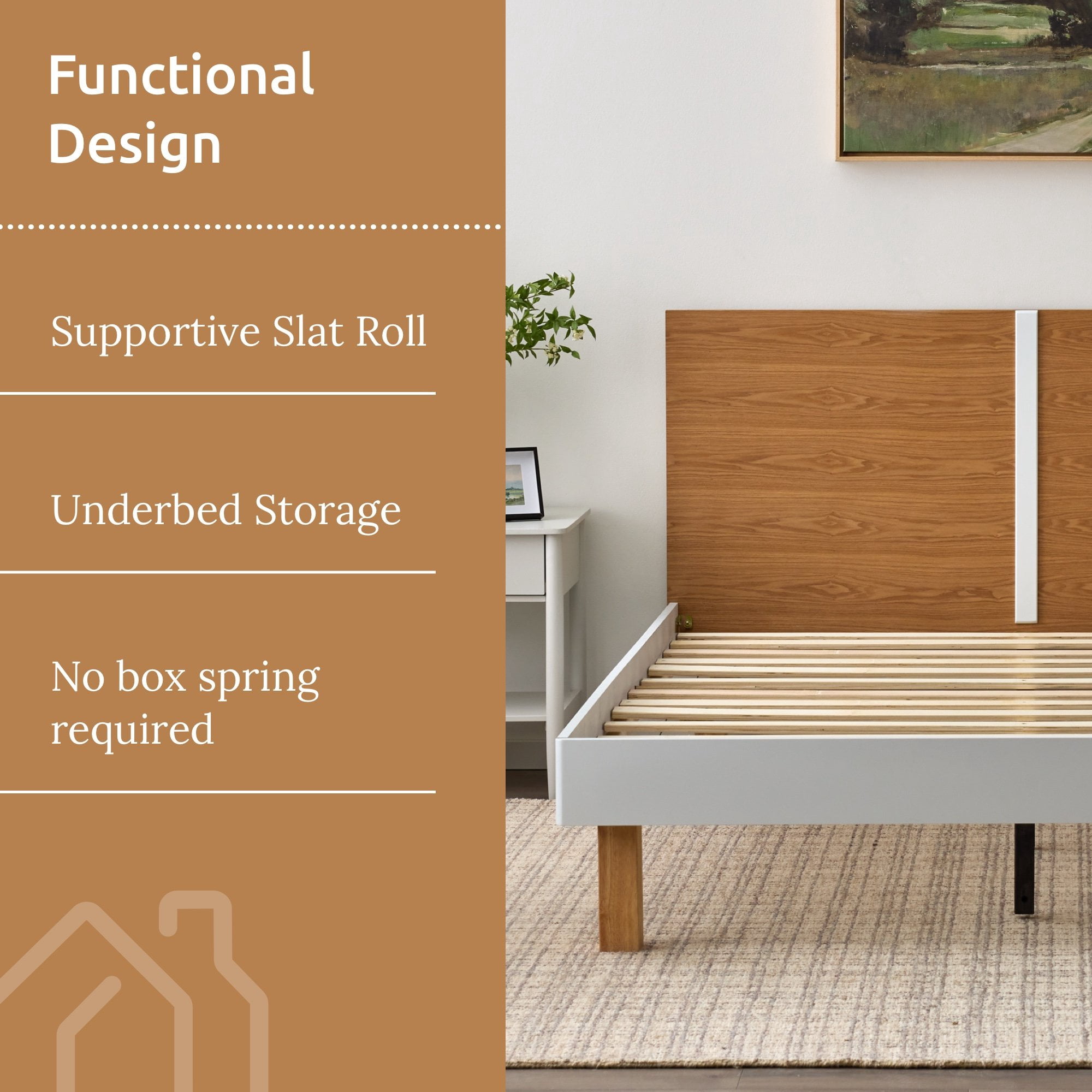 Functional Design

Supportive Slat Roll

Underbed Storage

No box spring required